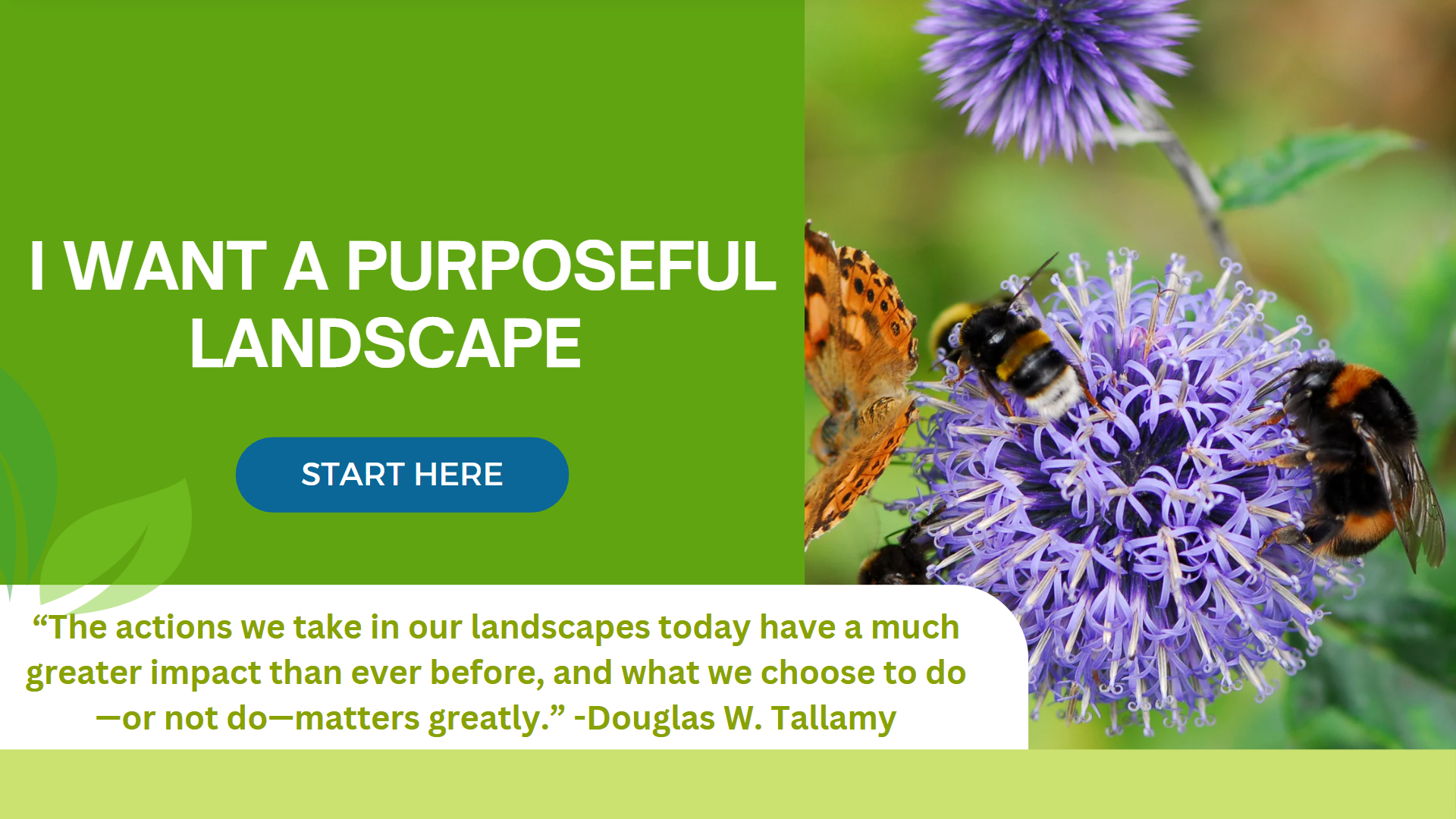 I WANT A PURPOSEFUL LANDSCAPE

START HERE

“The actions we take in our landscapes today have a much greater impact than ever before, and what we choose to do —or not do—matters greatly.” -Douglas W. Tallamy